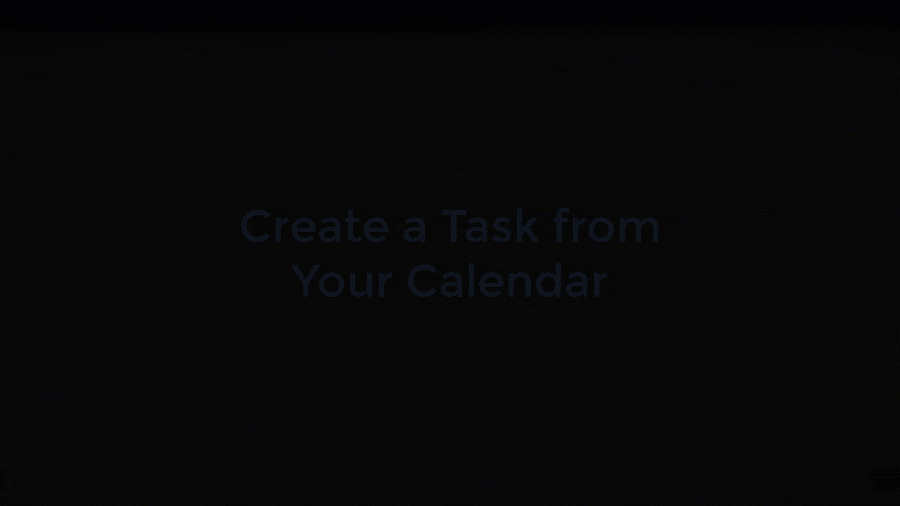 Create a Task from Your Calendar